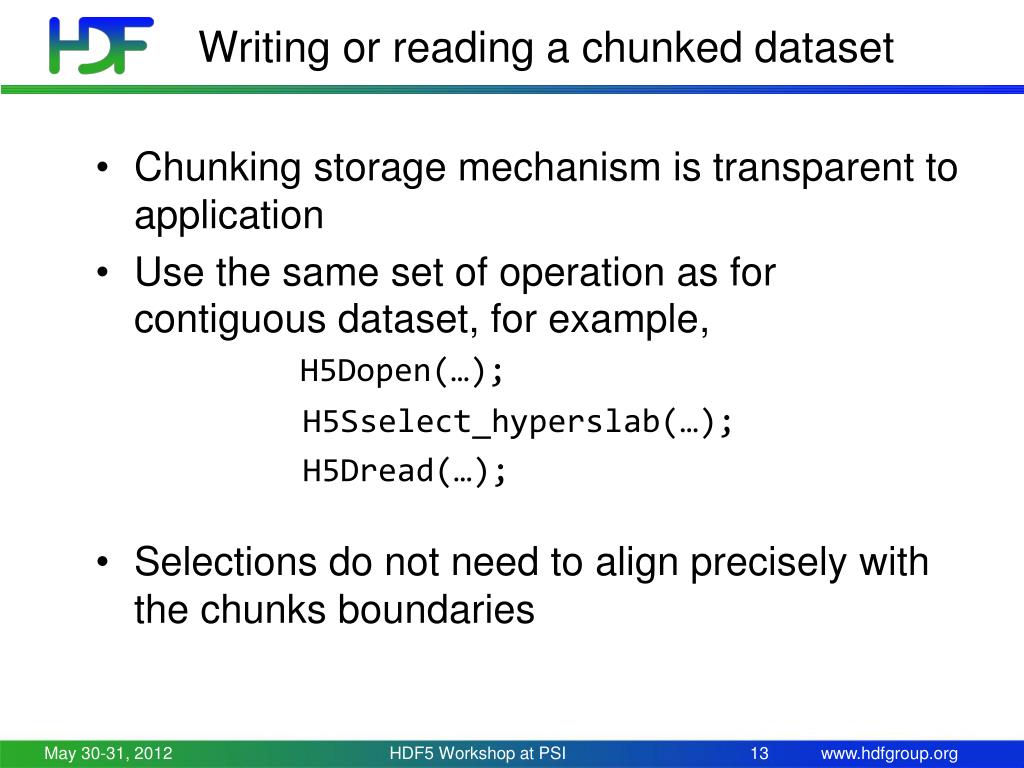 HDF

Writing or reading a chunked dataset

• Chunking storage mechanism is transparent to application
• Use the same set of operation as for contiguous dataset, for example,

H5Dopen(…);
H5Sselect_hyperslab(…);
H5Dread(…);

• Selections do not need to align precisely with the chunks boundaries

May 30-31, 2012 HDF5 Workshop at PSI 13 www.hdfgroup.org